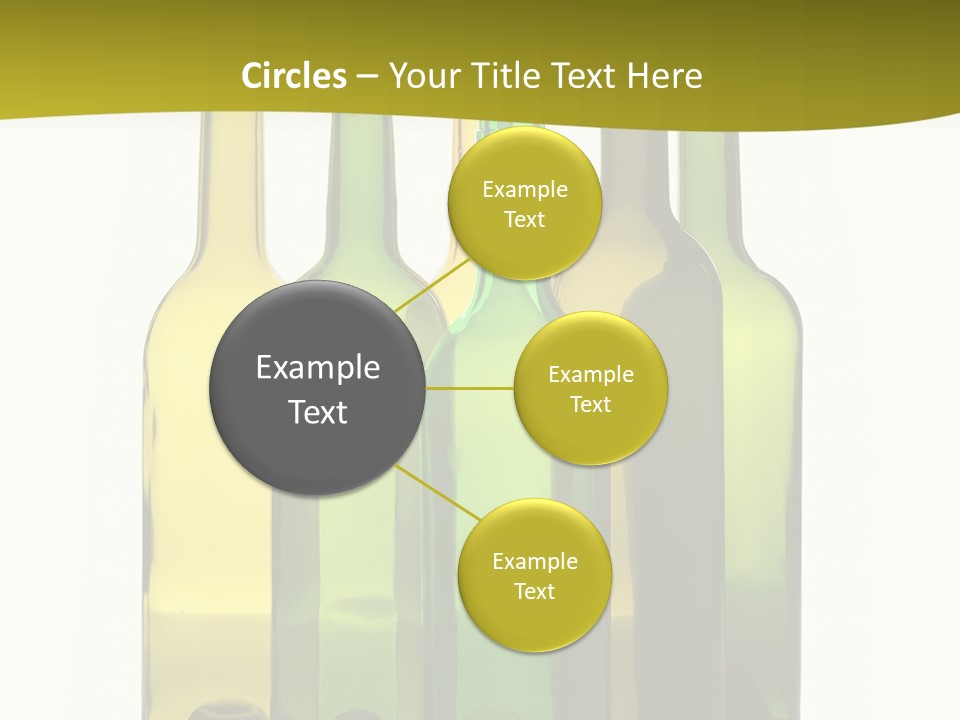 Circles – Your Title Text Here

Example Text

Example Text

Example Text

Example Text